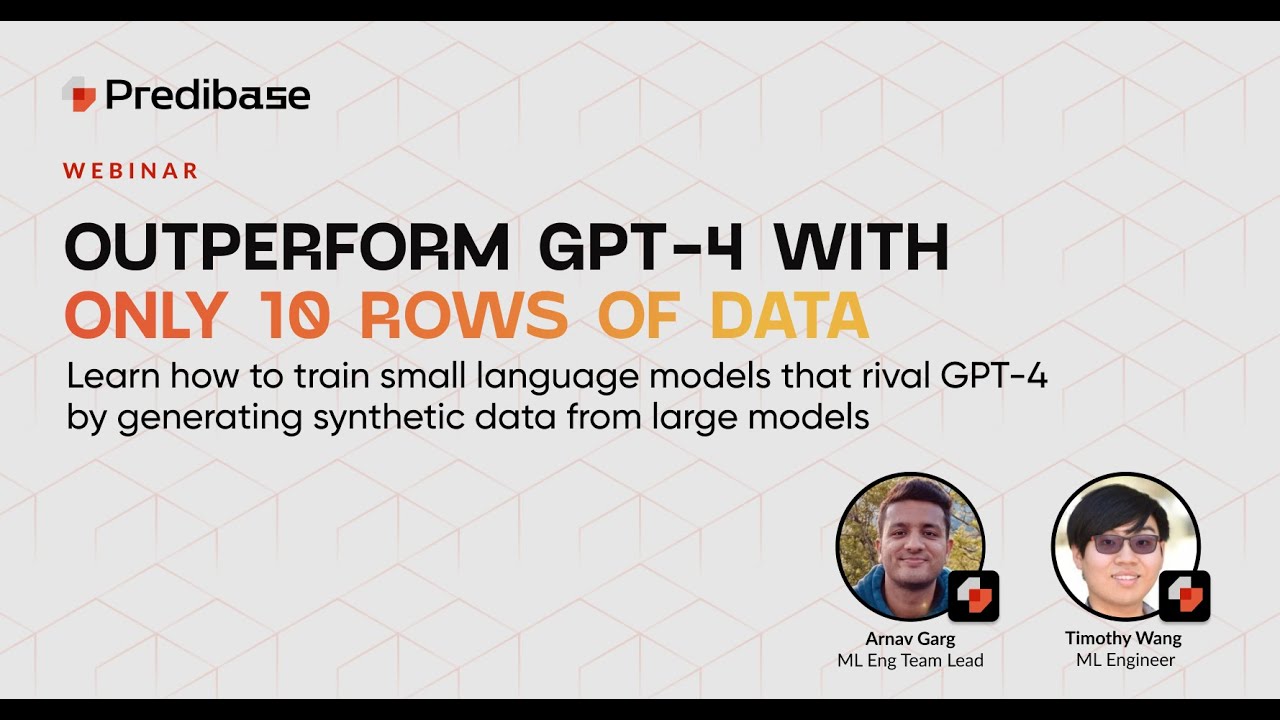 Predibase

WEBINAR

OUTPERFORM GPT-4 WITH ONLY 10 ROWS OF DATA

Learn how to train small language models that rival GPT-4 by generating synthetic data from large models

Arnav Garg
ML Eng Team Lead

Timothy Wang
ML Engineer